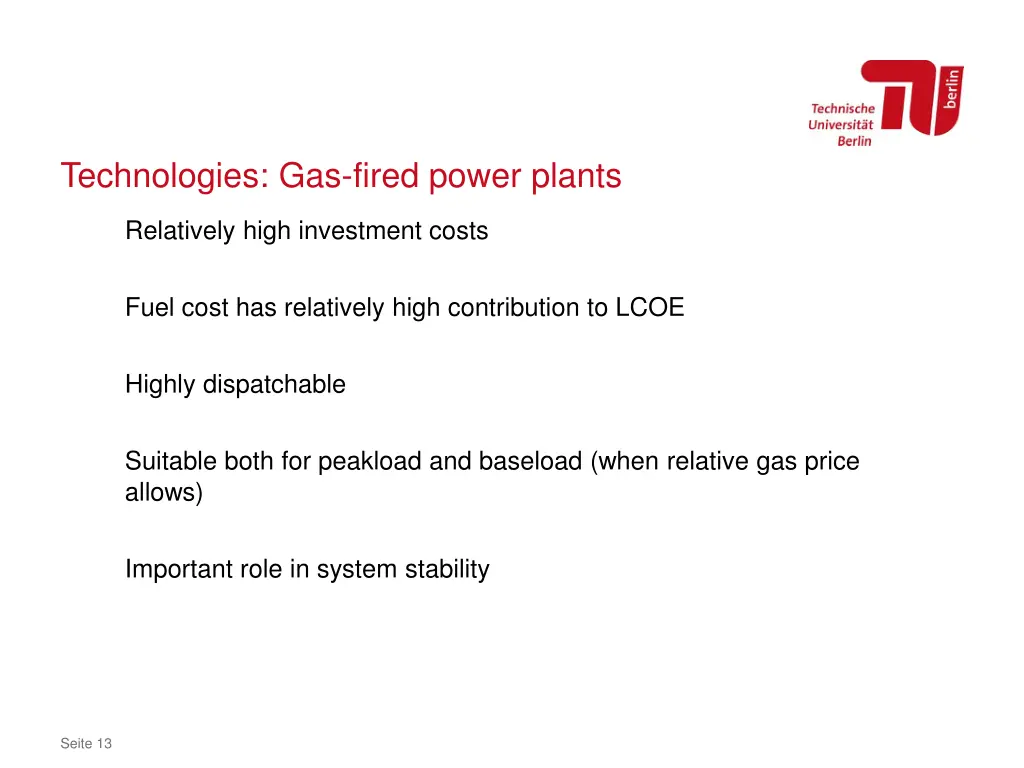 Technische Universität Berlin

berlin

Technologies: Gas-fired power plants

Relatively high investment costs

Fuel cost has relatively high contribution to LCOE

Highly dispatchable

Suitable both for peakload and baseload (when relative gas price allows)

Important role in system stability

Seite 13